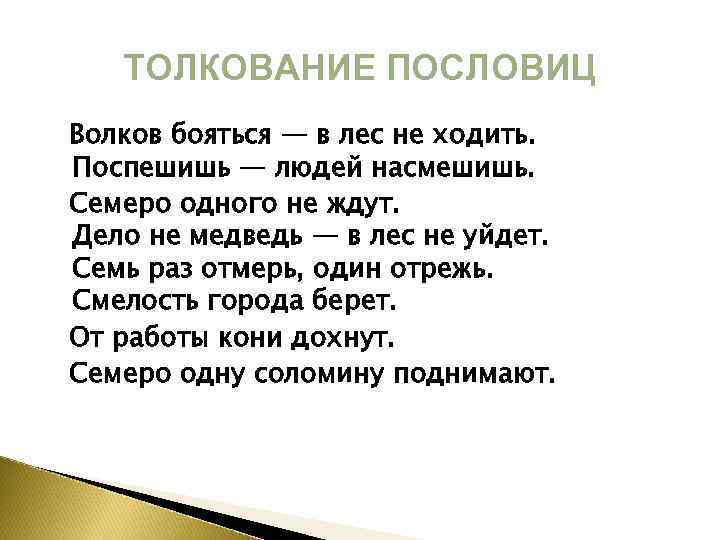 ТОЛКОВАНИЕ ПОСЛОВИЦ

Волков бояться — в лес не ходить.
Поспешишь — людей насмешишь.
Семеро одного не ждут.
Дело не медведь — в лес не уйдет.
Семь раз отмерь, один отрежь.
Смелость города берет.
От работы кони дохнут.
Семеро одну соломину поднимают.